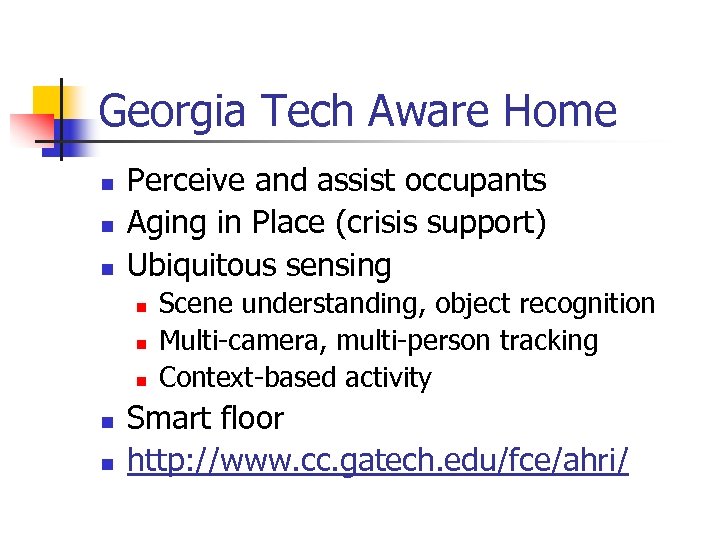 Georgia Tech Aware Home

- Perceive and assist occupants
- Aging in Place (crisis support)
- Ubiquitous sensing
  - Scene understanding, object recognition
  - Multi-camera, multi-person tracking
  - Context-based activity
- Smart floor
- http://www.cc.gatech.edu/fce/ahri/